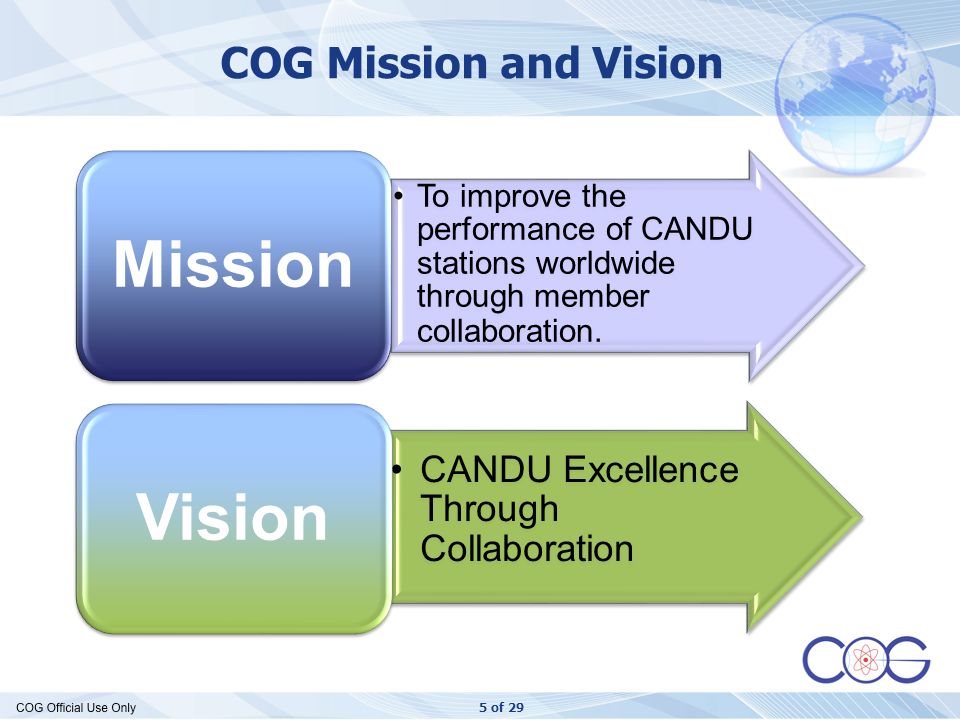 COG Mission and Vision

Mission

• To improve the performance of CANDU stations worldwide through member collaboration.

Vision

• CANDU Excellence Through Collaboration

COG

COG Official Use Only

5 of 29